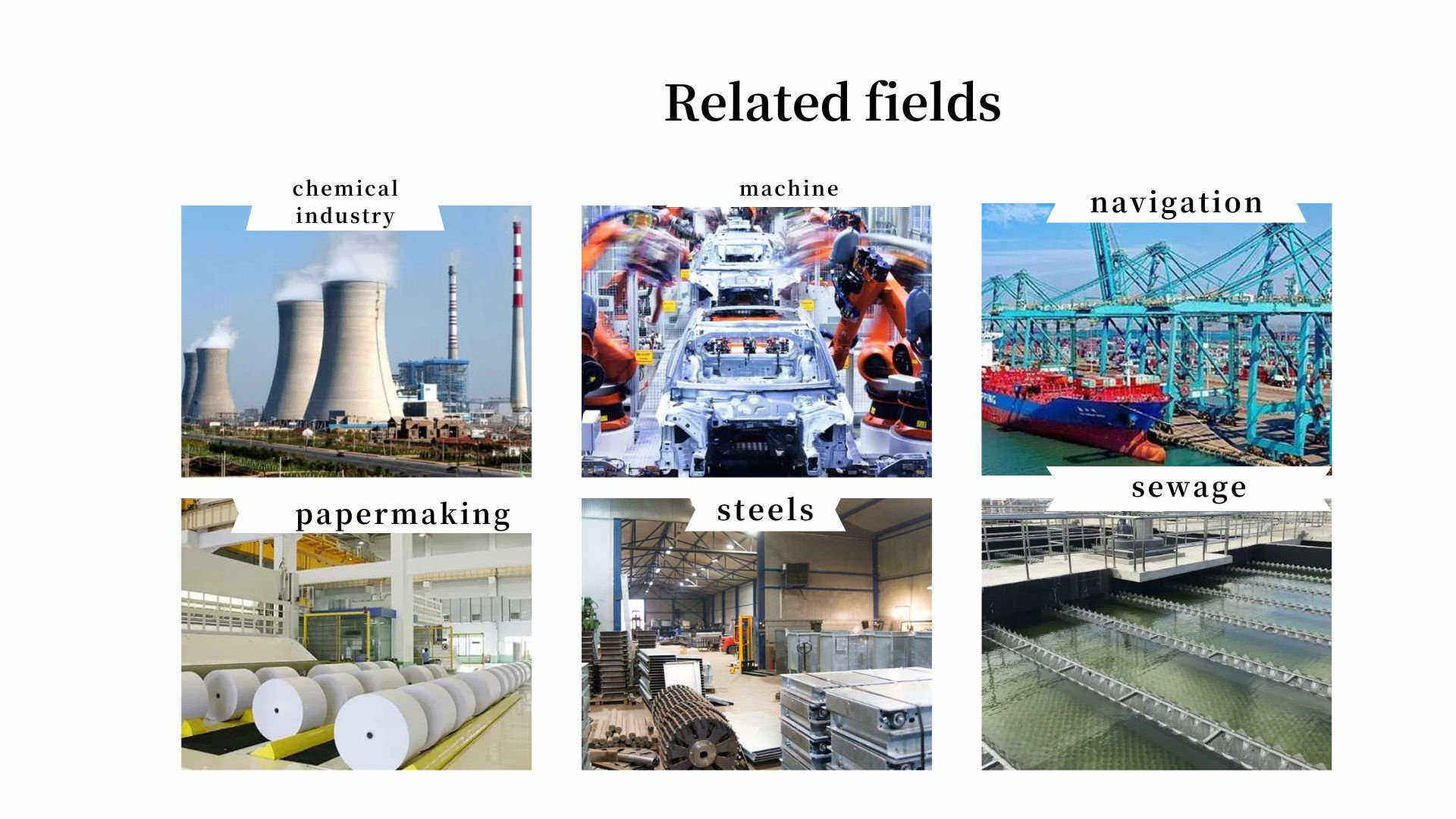 Related fields

chemical industry

machine

navigation

papermaking

steels

sewage